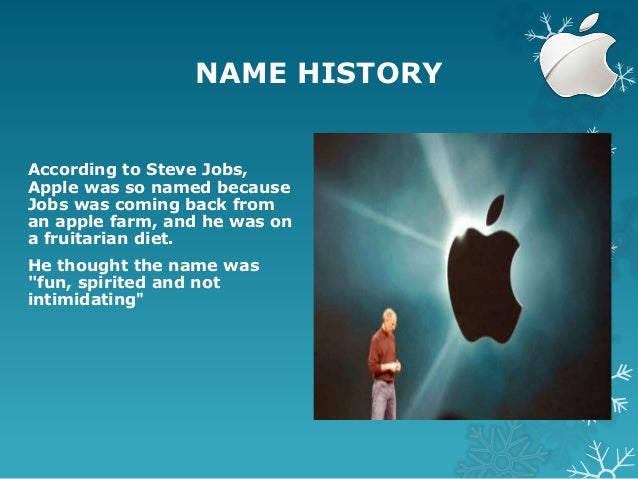 NAME HISTORY

According to Steve Jobs, Apple was so named because Jobs was coming back from an apple farm, and he was on a fruitarian diet.

He thought the name was "fun, spirited and not intimidating"